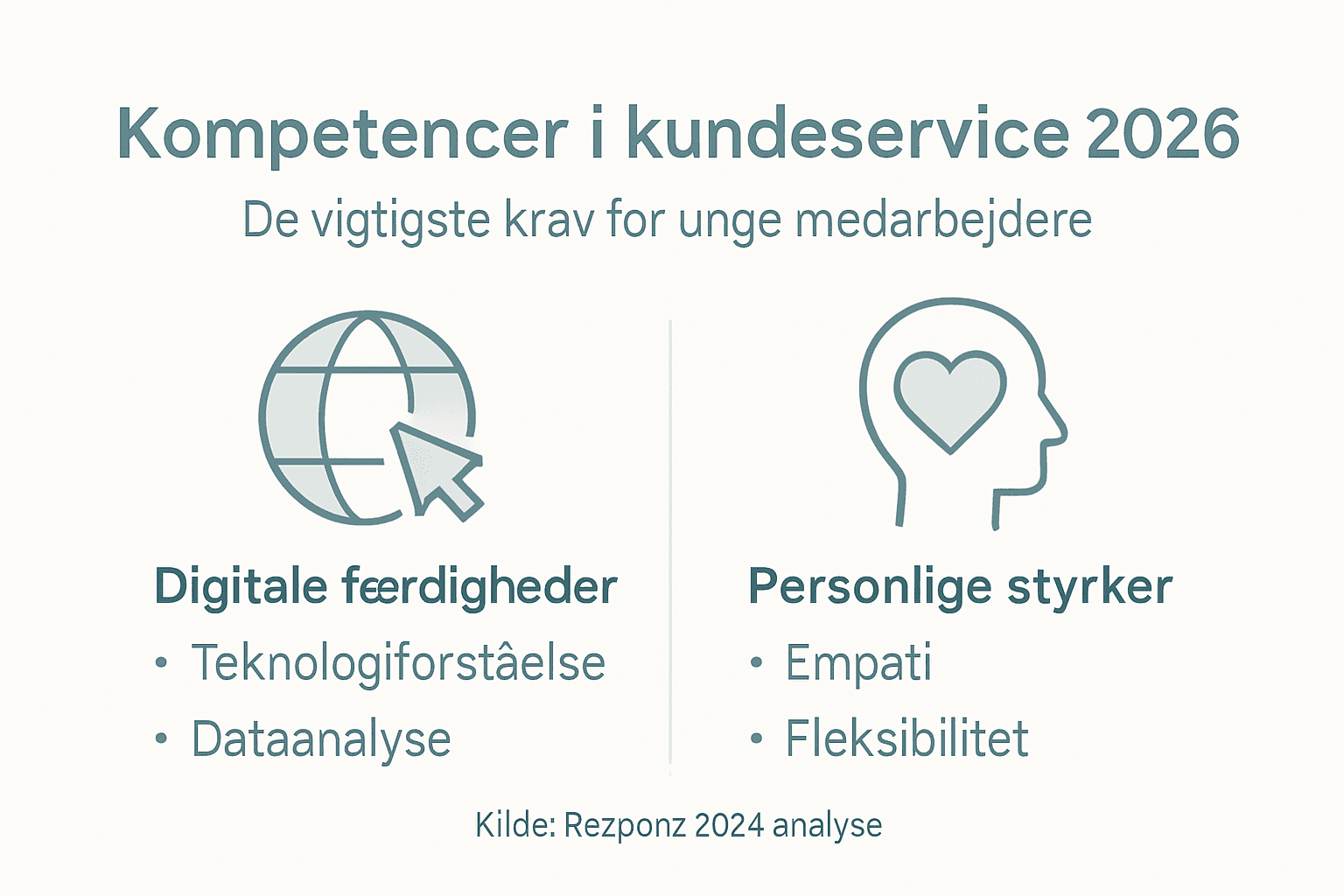 Kompetencer i kundeservice 2026

De vigtigste krav for unge medarbejdere

Digitale færdigheder
• Teknologiforståelse
• Dataanalyse

Personlige styrker
• Empati
• Fleksibilitet

Kilde: Rezponz 2024 analyse